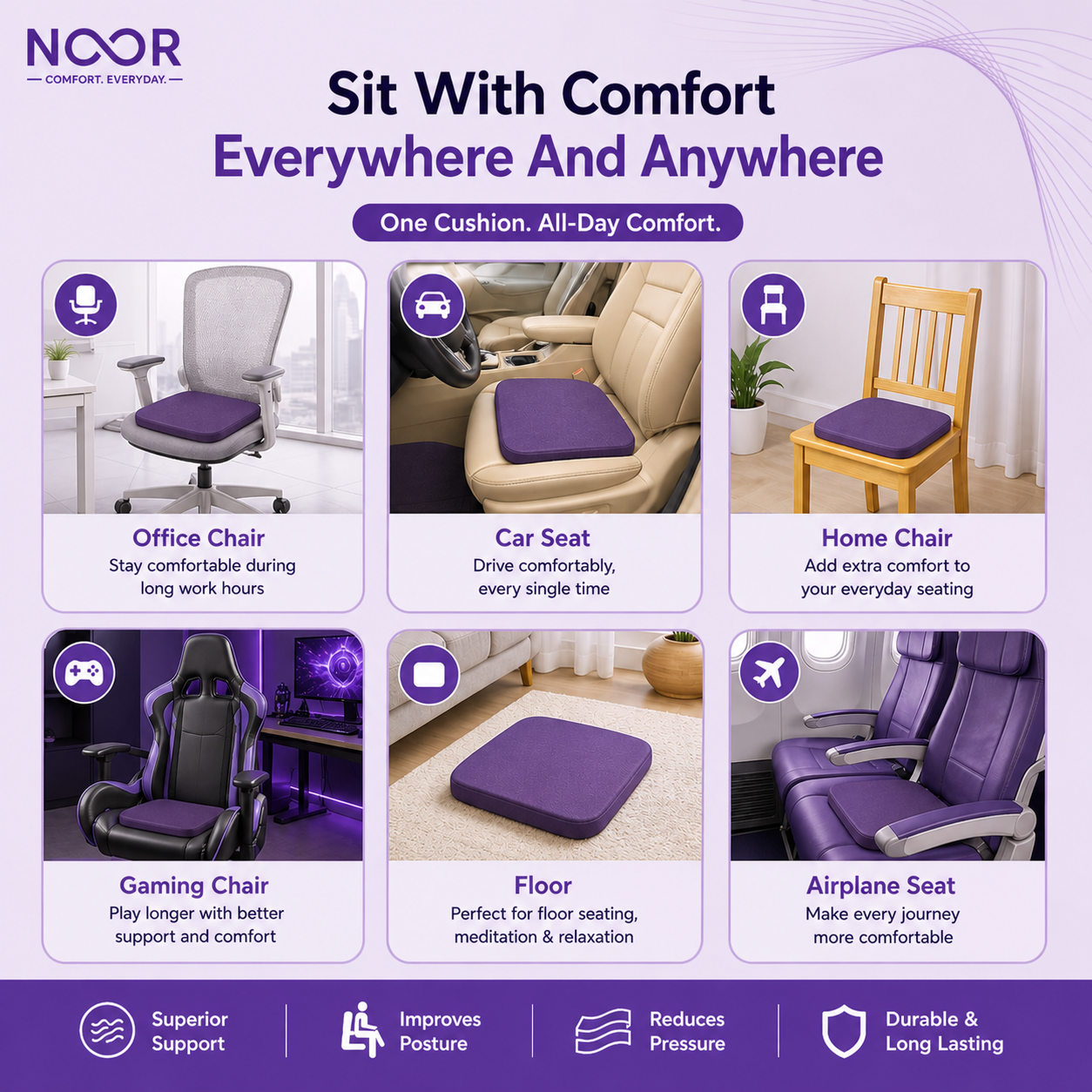 NOOR
— COMFORT. EVERYDAY. —

Sit With Comfort
Everywhere And Anywhere

One Cushion. All-Day Comfort.

Office Chair
Stay comfortable during long work hours

Car Seat
Drive comfortably, every single time

Home Chair
Add extra comfort to your everyday seating

Gaming Chair
Play longer with better support and comfort

Floor
Perfect for floor seating, meditation & relaxation

Airplane Seat
Make every journey more comfortable

Superior Support

Improves Posture

Reduces Pressure

Durable & Long Lasting